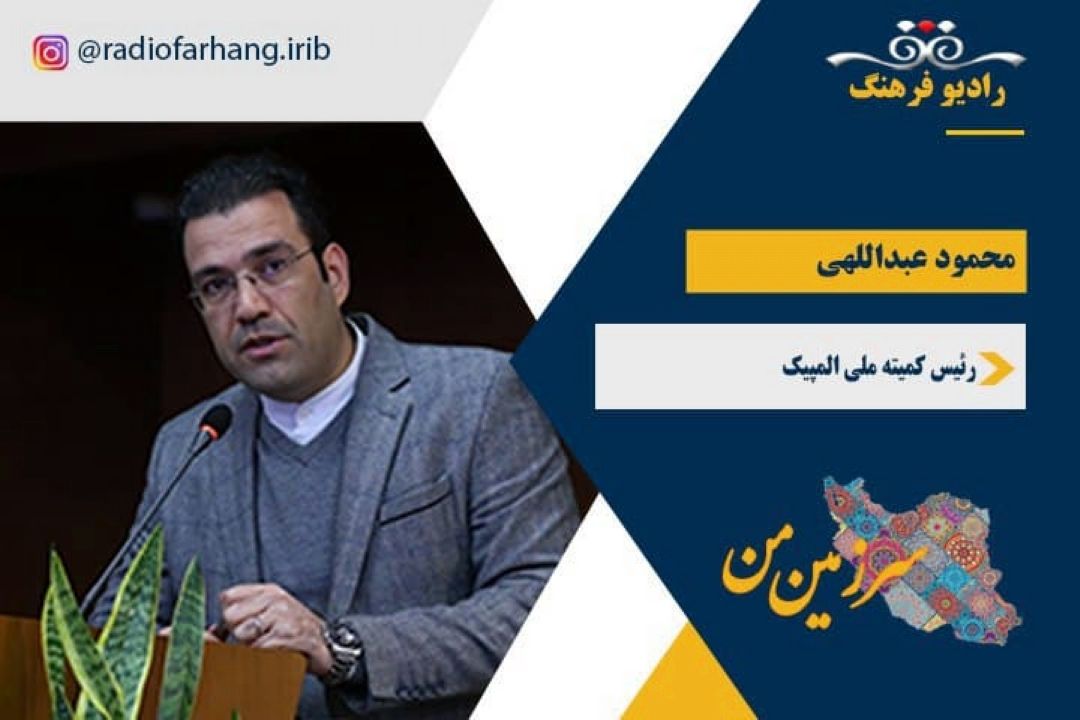 @radiofarhang.irib

رادیو فرهنگ

محمود عبداللهی

رئیس کمیته ملی المپیک

سرزمین من